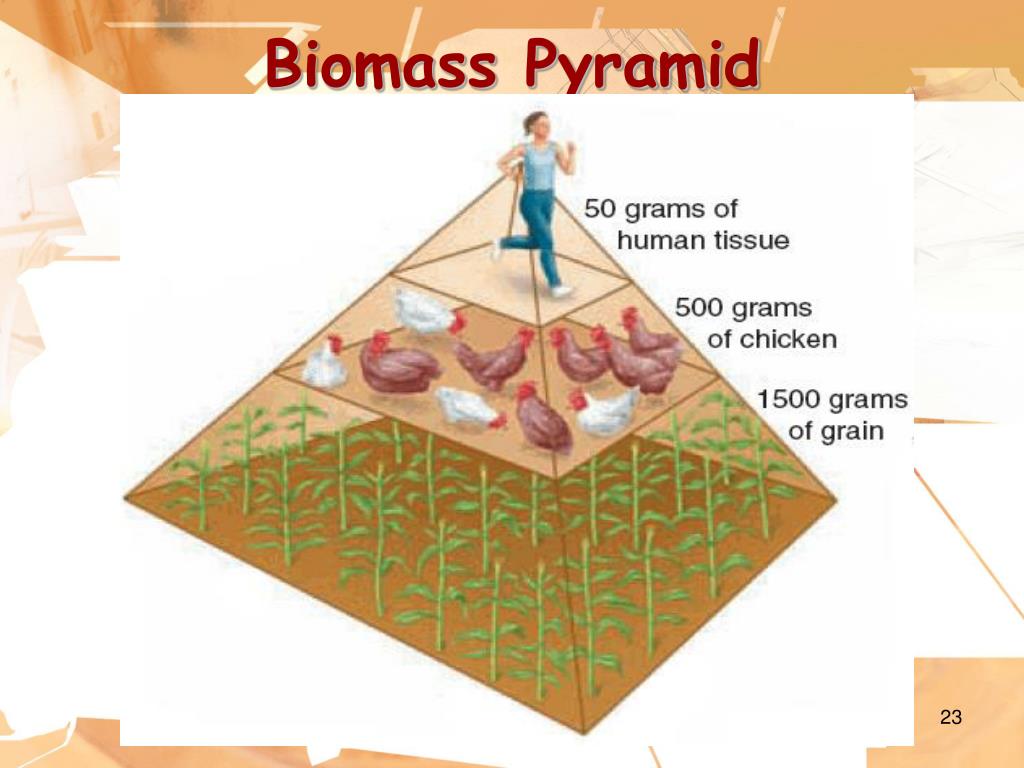 Biomass Pyramid

50 grams of human tissue

500 grams of chicken

1500 grams of grain

23